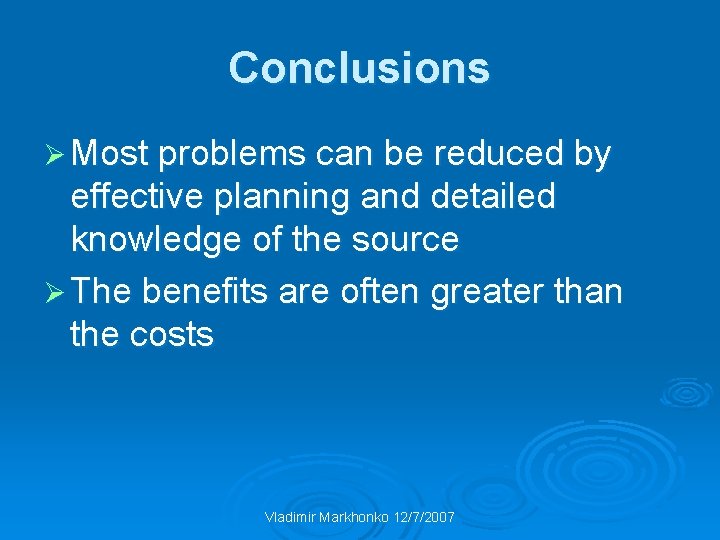 Conclusions

➢ Most problems can be reduced by effective planning and detailed knowledge of the source

➢ The benefits are often greater than the costs

Vladimir Markhonko 12/7/2007